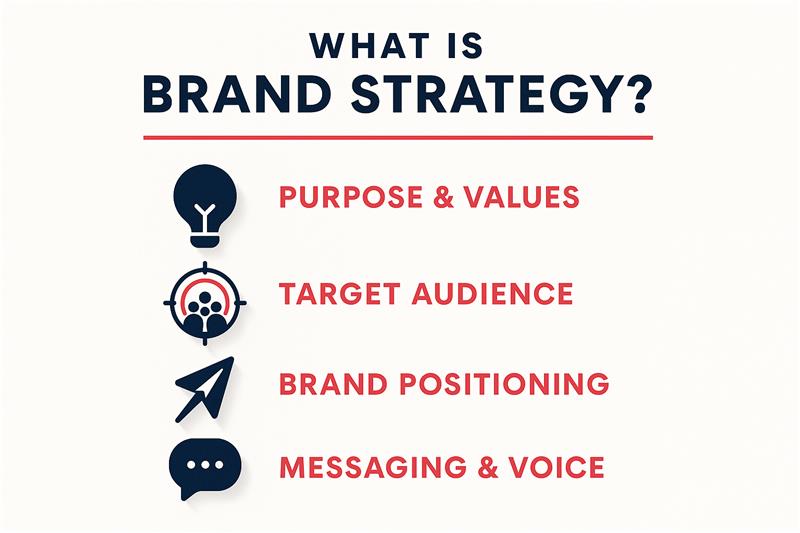 WHAT IS
BRAND STRATEGY?

PURPOSE & VALUES

TARGET AUDIENCE

BRAND POSITIONING

MESSAGING & VOICE